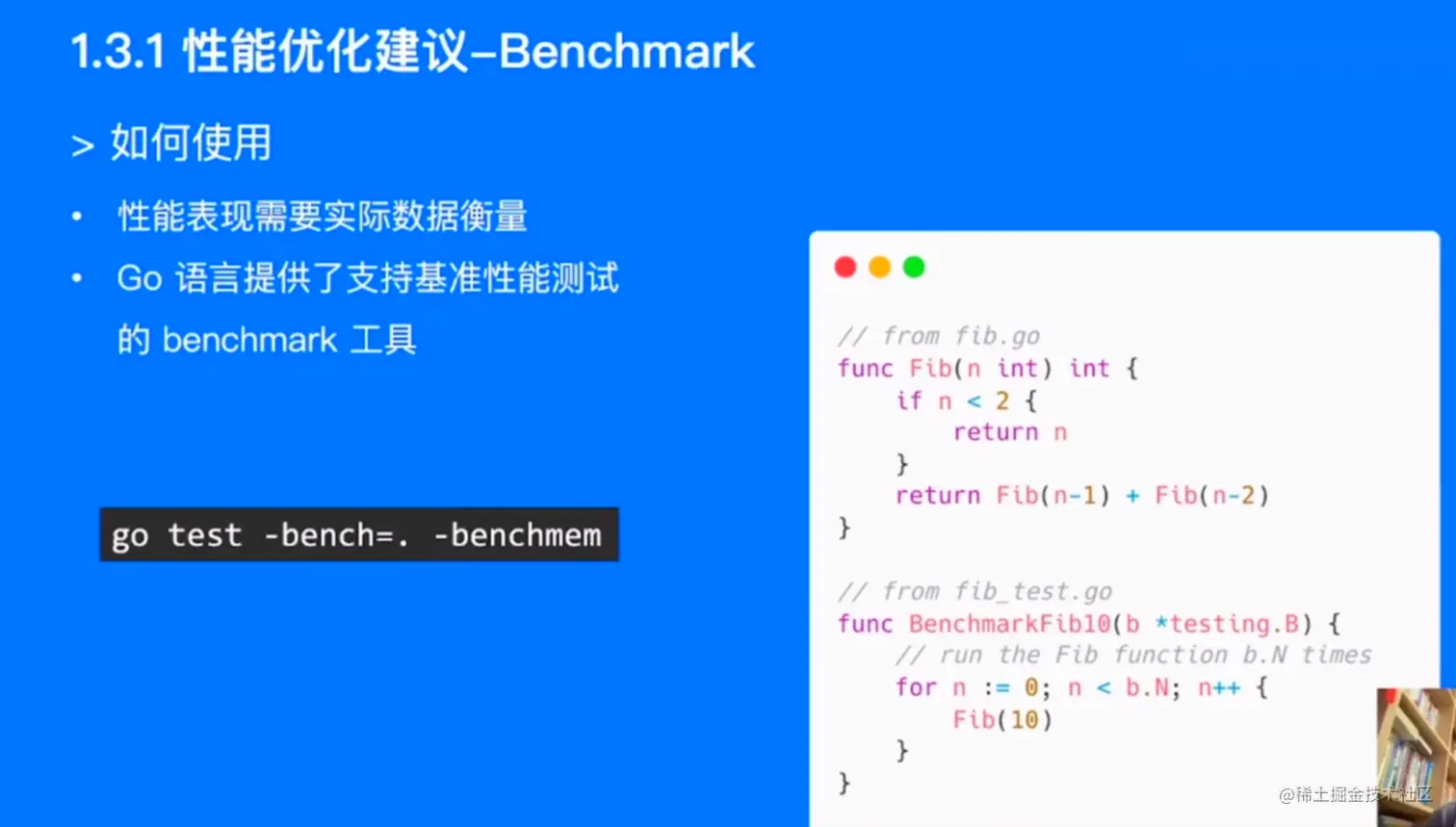 1.3.1 性能优化建议–Benchmark

> 如何使用

• 性能表现需要实际数据衡量

• Go 语言提供了支持基准性能测试的 benchmark 工具

go test -bench=. -benchmem

// from fib.go
func Fib(n int) int {
    if n < 2 {
        return n
    }
    return Fib(n-1) + Fib(n-2)
}

// from fib_test.go
func BenchmarkFib10(b *testing.B) {
    // run the Fib function b.N times
    for n := 0; n < b.N; n++ {
        Fib(10)
    }
}

@稀土掘金技术社区